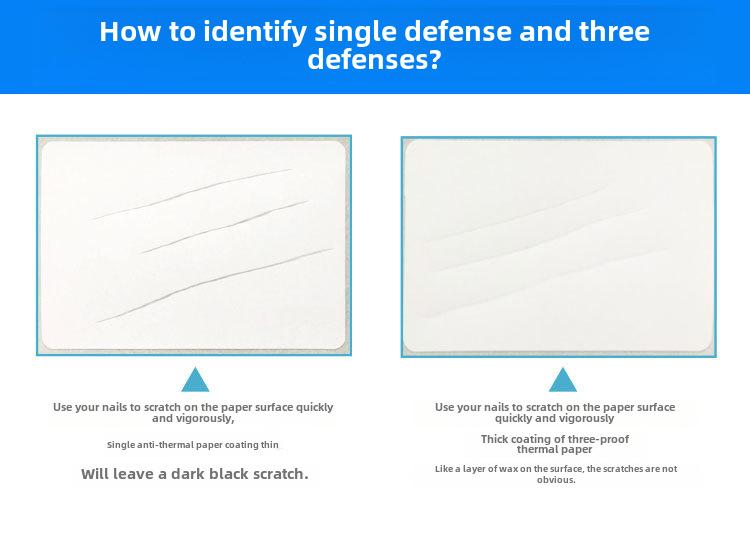 How to identify single defense and three defenses?

Use your nails to scratch on the paper surface quickly and vigorously,

Single anti-thermal paper coating thin

Will leave a dark black scratch.

Use your nails to scratch on the paper surface quickly and vigorously

Thick coating of three-proof thermal paper

Like a layer of wax on the surface, the scratches are not obvious.